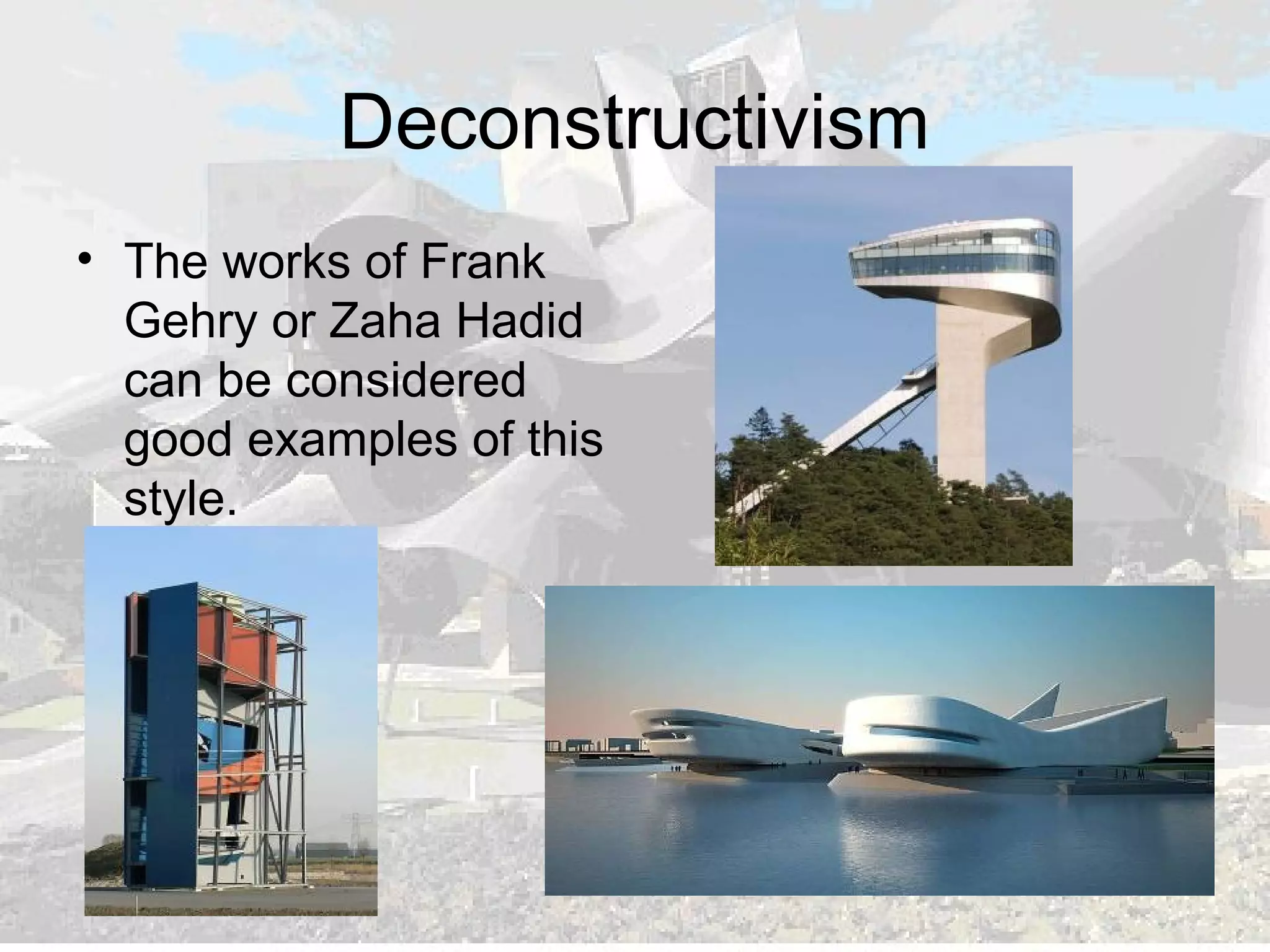 Deconstructivism

• The works of Frank Gehry or Zaha Hadid can be considered good examples of this style.